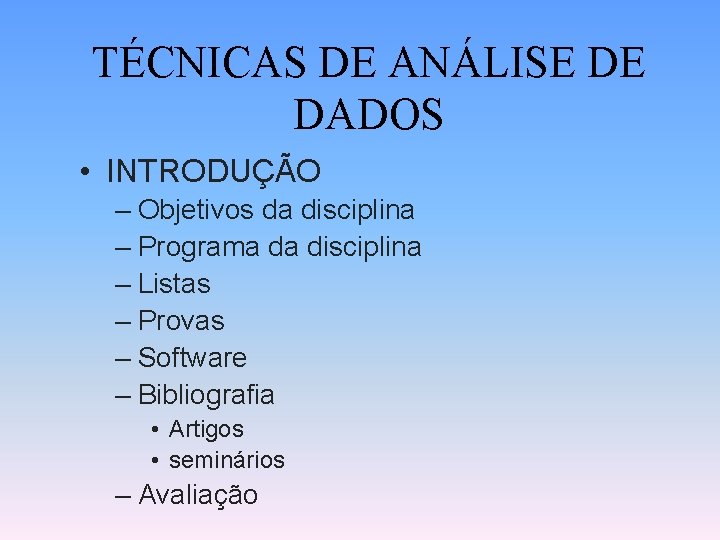 TÉCNICAS DE ANÁLISE DE DADOS

• INTRODUÇÃO
– Objetivos da disciplina
– Programa da disciplina
– Listas
– Provas
– Software
– Bibliografia
• Artigos
• seminários
– Avaliação